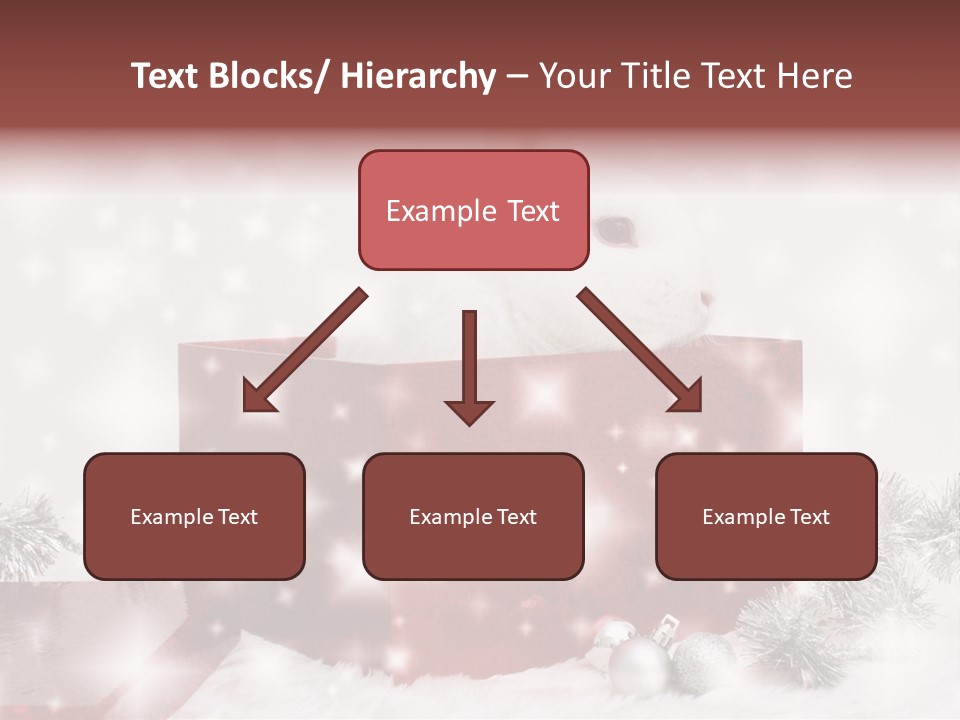 Text Blocks/ Hierarchy – Your Title Text Here

Example Text

Example Text

Example Text

Example Text